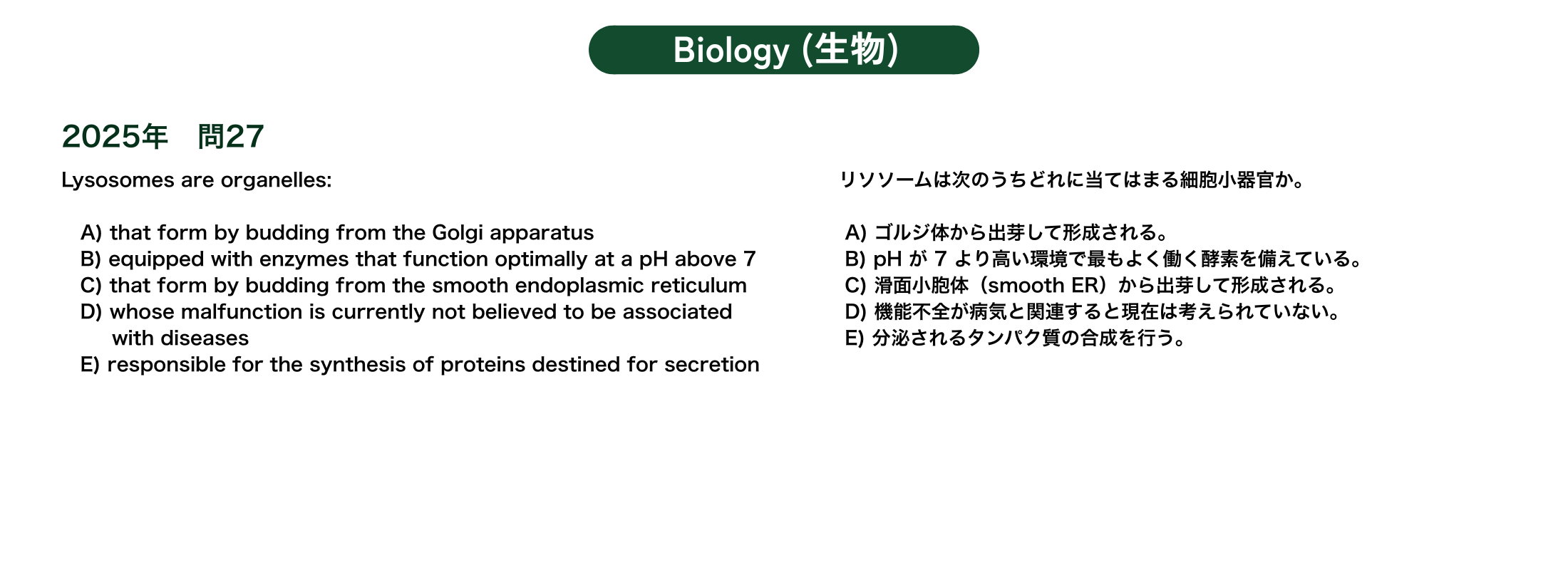 Biology (生物)

2025年　問27

Lysosomes are organelles:

A) that form by budding from the Golgi apparatus
B) equipped with enzymes that function optimally at a pH above 7
C) that form by budding from the smooth endoplasmic reticulum
D) whose malfunction is currently not believed to be associated with diseases
E) responsible for the synthesis of proteins destined for secretion

リソソームは次のうちどれに当てはまる細胞小器官か。

A) ゴルジ体から出芽して形成される。
B) pH が 7 より高い環境で最もよく働く酵素を備えている。
C) 滑面小胞体（smooth ER）から出芽して形成される。
D) 機能不全が病気と関連すると現在は考えられていない。
E) 分泌されるタンパク質の合成を行う。